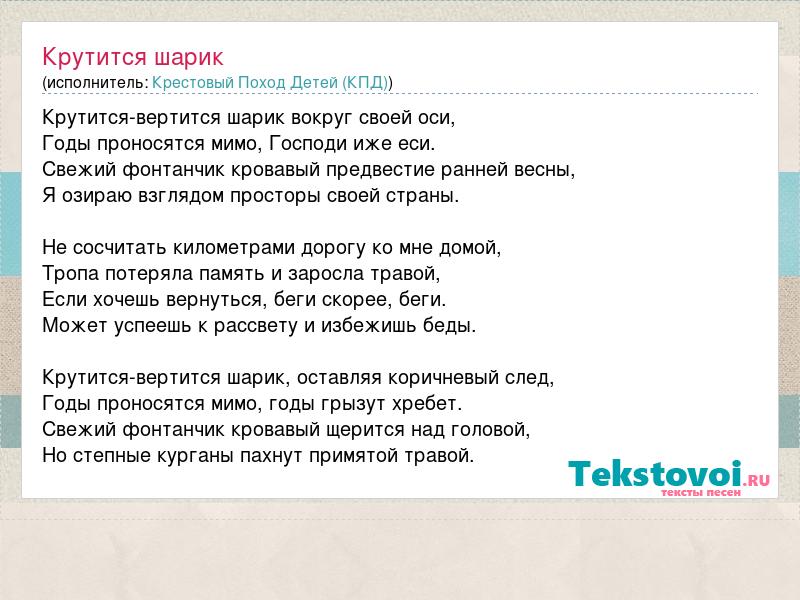 Крутится шарик
(исполнитель: Крестовый Поход Детей (КПД))

Крутится-вертится шарик вокруг своей оси,
Годы проносятся мимо, Господи иже еси.
Свежий фонтанчик кровавый предвестие ранней весны,
Я озираю взглядом просторы своей страны.

Не сосчитать километрами дорогу ко мне домой,
Тропа потеряла память и заросла травой,
Если хочешь вернуться, беги скорее, беги.
Может успеешь к рассвету и избежишь беды.

Крутится-вертится шарик, оставляя коричневый след,
Годы проносятся мимо, годы грызут хребет.
Свежий фонтанчик кровавый щерится над головой,
Но степные курганы пахнут примятой травой.

Tekstovoi.RU
тексты песен